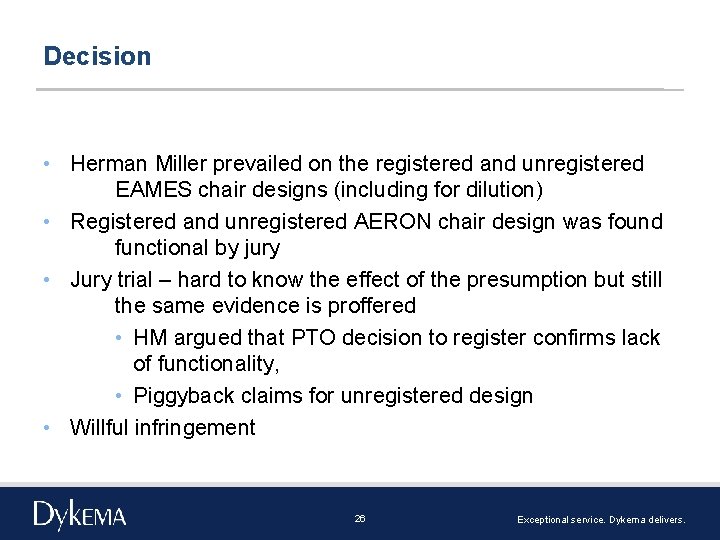 Decision

• Herman Miller prevailed on the registered and unregistered EAMES chair designs (including for dilution)
• Registered and unregistered AERON chair design was found functional by jury
• Jury trial – hard to know the effect of the presumption but still the same evidence is proffered
  • HM argued that PTO decision to register confirms lack of functionality,
  • Piggyback claims for unregistered design
• Willful infringement

DYKEMA

26

Exceptional service. Dykema delivers.